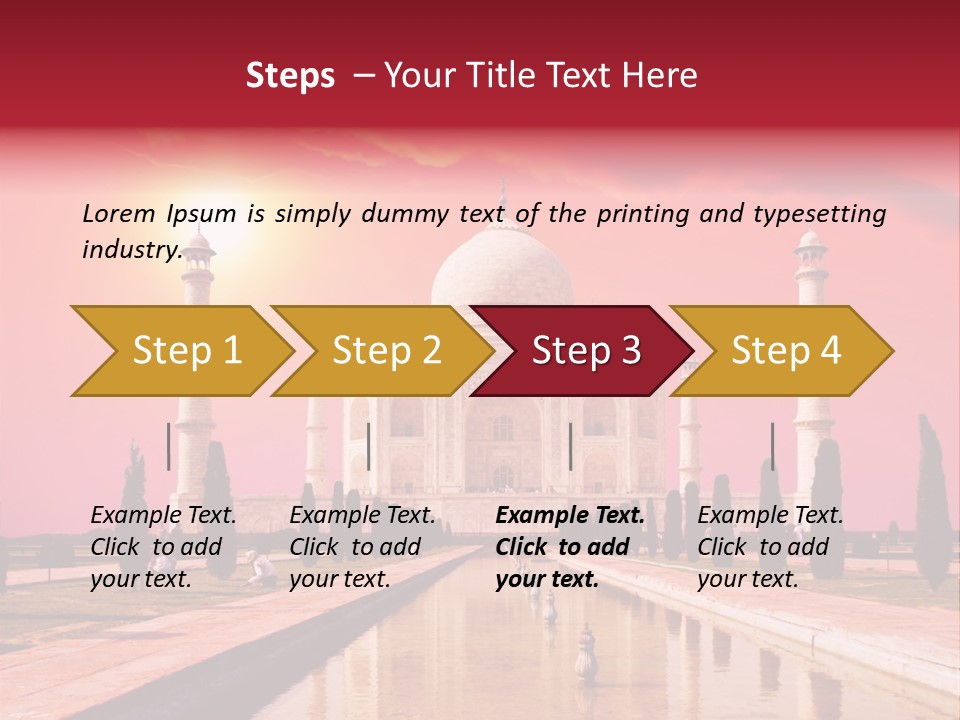 Steps – Your Title Text Here

Lorem Ipsum is simply dummy text of the printing and typesetting industry.

Step 1

Step 2

Step 3

Step 4

Example Text. Click to add your text.

Example Text. Click to add your text.

Example Text. Click to add your text.

Example Text. Click to add your text.